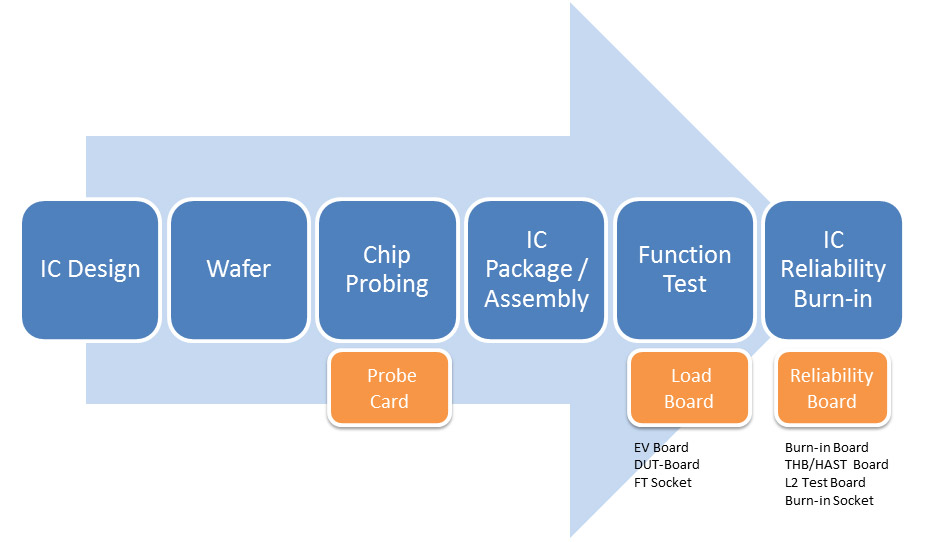 IC Design

Wafer

Chip Probing

IC Package / Assembly

Function Test

IC Reliability Burn-in

Probe Card

Load Board

Reliability Board

EV Board
DUT-Board
FT Socket

Burn-in Board
THB/HAST Board
L2 Test Board
Burn-in Socket